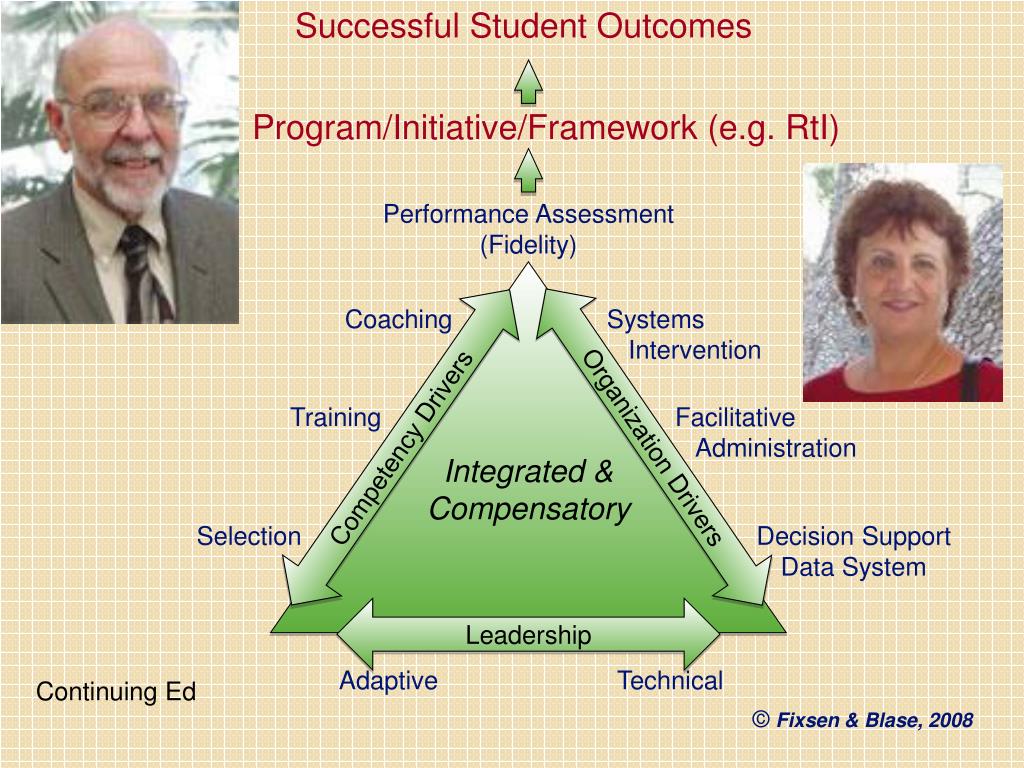 Successful Student Outcomes

Program/Initiative/Framework (e.g. RtI)

Performance Assessment (Fidelity)

Coaching

Training

Selection

Competency Drivers

Systems Intervention

Facilitative Administration

Decision Support Data System

Organization Drivers

Integrated & Compensatory

Leadership

Adaptive

Technical

Continuing Ed

© Fixsen & Blase, 2008